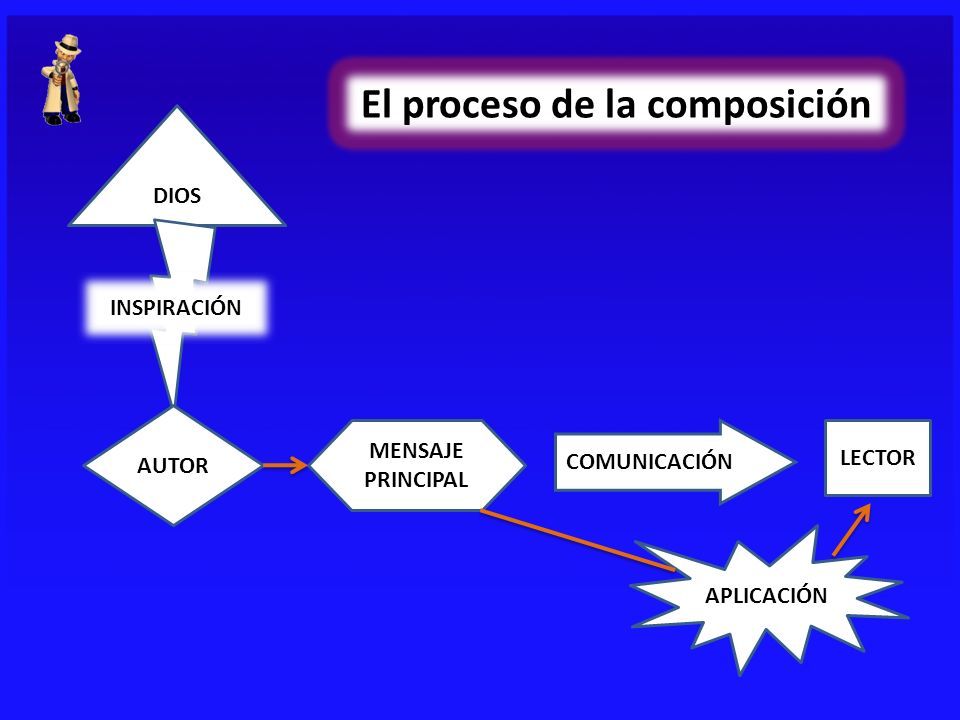 El proceso de la composición

DIOS

INSPIRACIÓN

AUTOR

MENSAJE PRINCIPAL

COMUNICACIÓN

LECTOR

APLICACIÓN